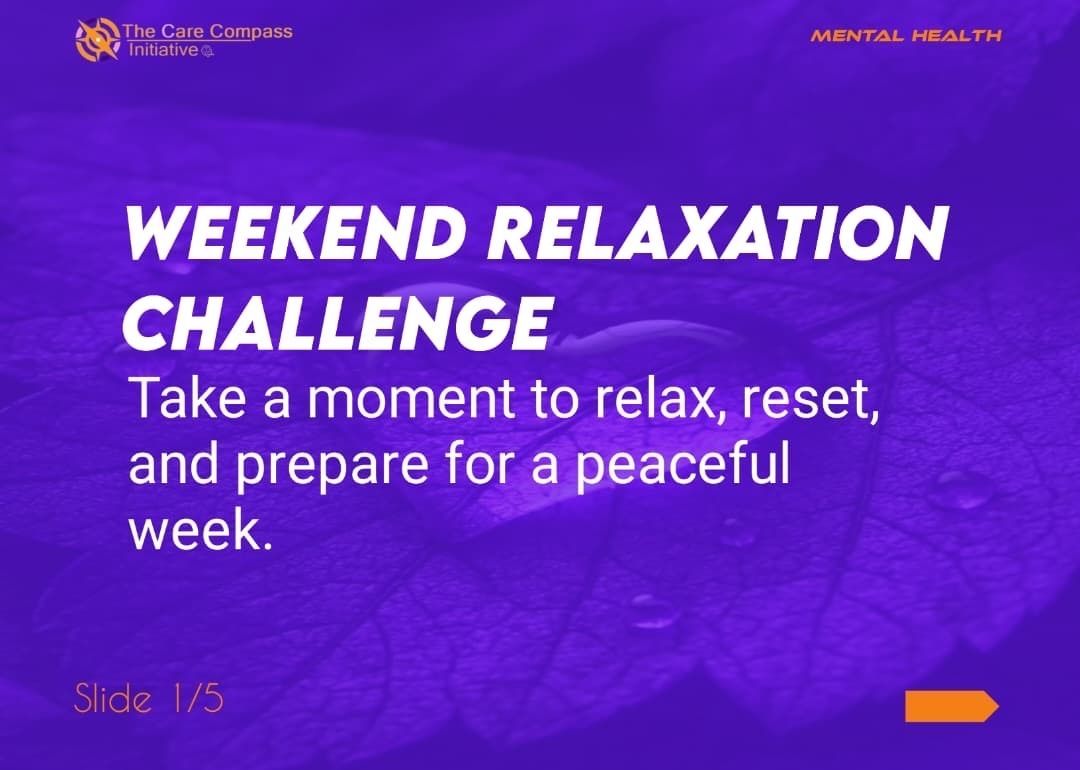 The Care Compass Initiative

MENTAL HEALTH

WEEKEND RELAXATION CHALLENGE

Take a moment to relax, reset, and prepare for a peaceful week.

Slide 1/5